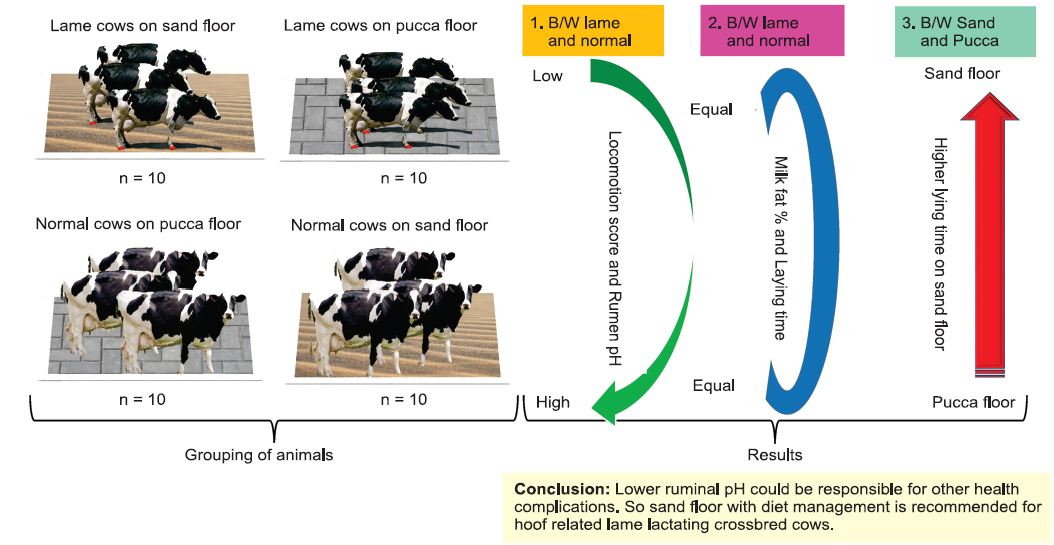 Lame cows on sand floor

n = 10

Lame cows on pucca floor

n = 10

Normal cows on pucca floor

n = 10

Normal cows on sand floor

n = 10

Grouping of animals

1. B/W lame and normal

Low

Locomotion score and Rumen pH

High

2. B/W lame and normal

Equal

Milk fat % and Laying time

Equal

3. B/W Sand and Pucca

Sand floor

Higher lying time on sand floor

Pucca floor

Results

**Conclusion:** Lower ruminal pH could be responsible for other health complications. So sand floor with diet management is recommended for hoof related lame lactating crossbred cows.